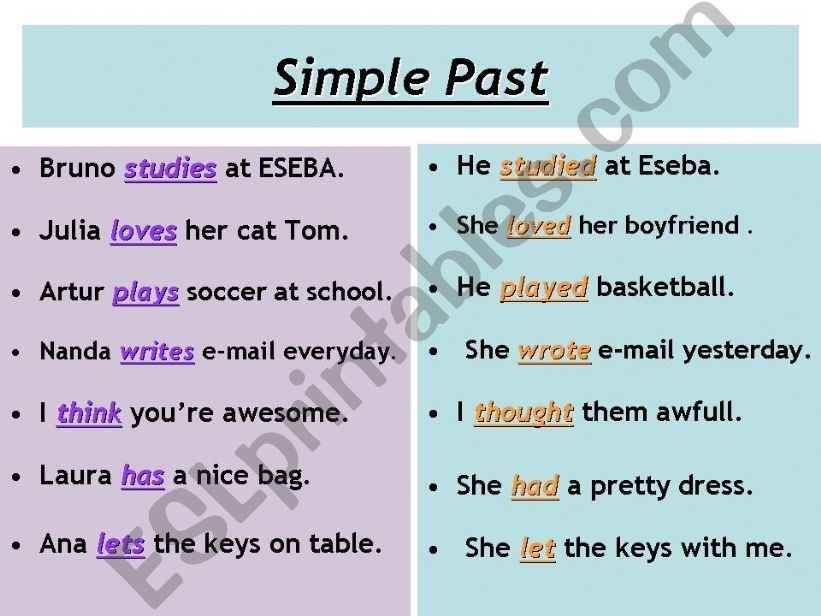 Simple Past

- Bruno studies at ESEBA.
- Julia loves her cat Tom.
- Artur plays soccer at school.
- Nanda writes e-mail everyday.
- I think you're awesome.
- Laura has a nice bag.
- Ana lets the keys on table.

- He studied at Eseba.
- She loved her boyfriend .
- He played basketball.
- She wrote e-mail yesterday.
- I thought them awfull.
- She had a pretty dress.
- She let the keys with me.

ESLprintables.com